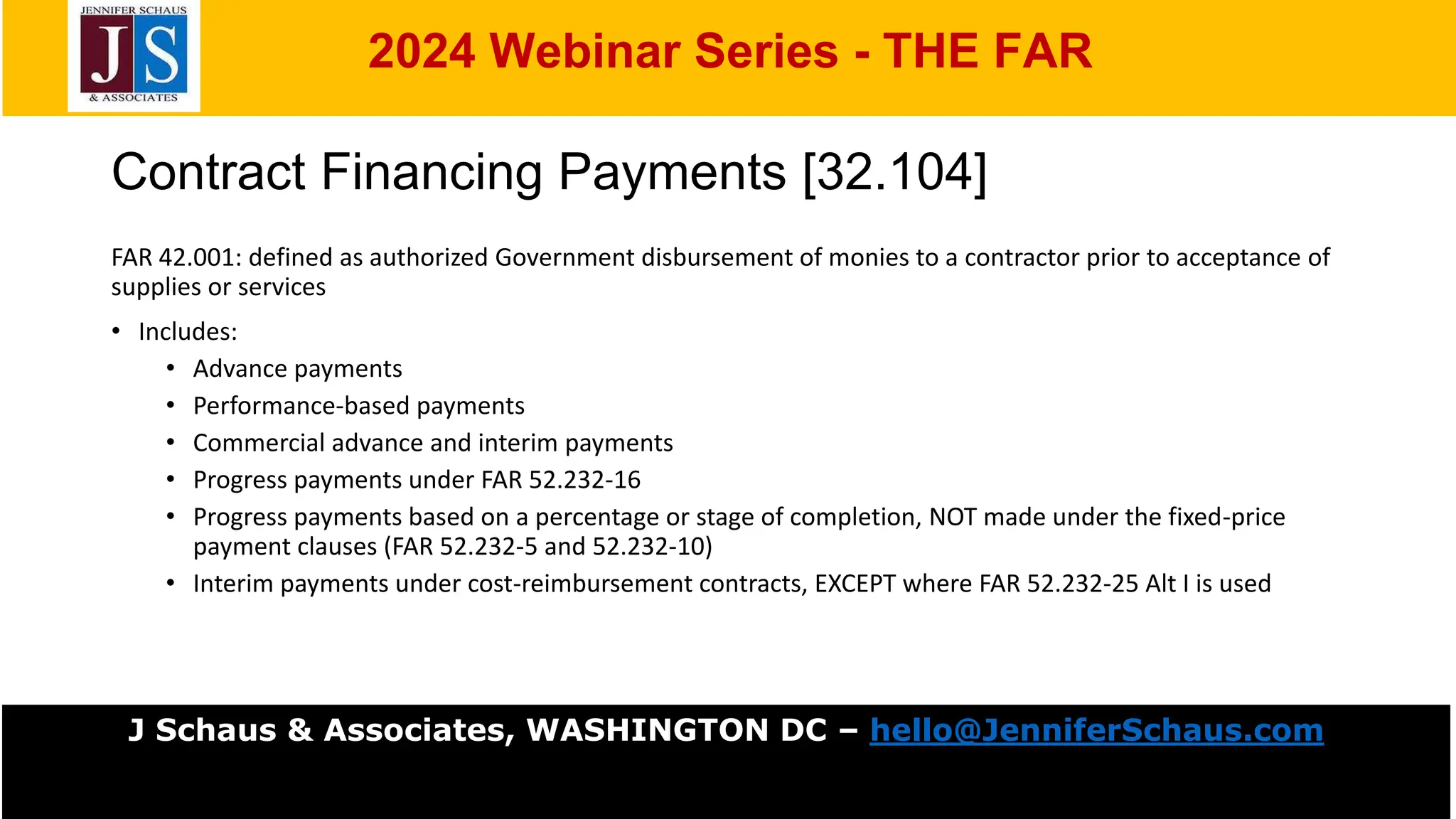 JENNIFER SCHAUS
JS
& ASSOCIATES

2024 Webinar Series - THE FAR

Contract Financing Payments [32.104]

FAR 42.001: defined as authorized Government disbursement of monies to a contractor prior to acceptance of supplies or services

• Includes:
  • Advance payments
  • Performance-based payments
  • Commercial advance and interim payments
  • Progress payments under FAR 52.232-16
  • Progress payments based on a percentage or stage of completion, NOT made under the fixed-price payment clauses (FAR 52.232-5 and 52.232-10)
  • Interim payments under cost-reimbursement contracts, EXCEPT where FAR 52.232-25 Alt I is used

J Schaus & Associates, WASHINGTON DC – hello@JenniferSchaus.com